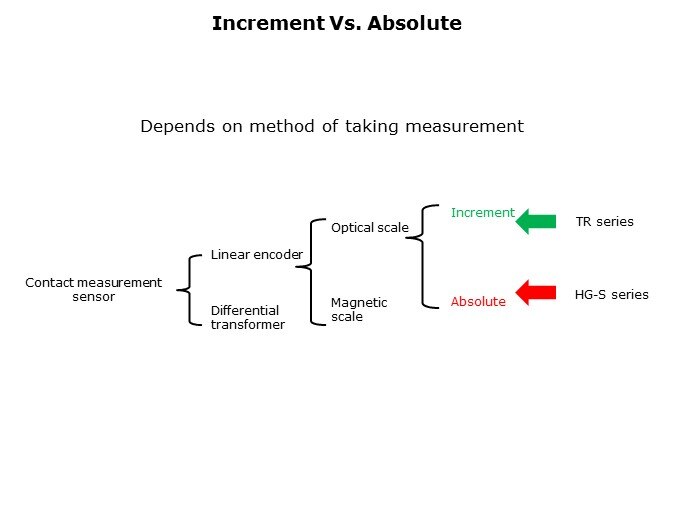 Increment Vs. Absolute

Depends on method of taking measurement

Contact measurement sensor

Linear encoder

Differential transformer

Optical scale

Magnetic scale

Increment

Absolute

TR series

HG-S series